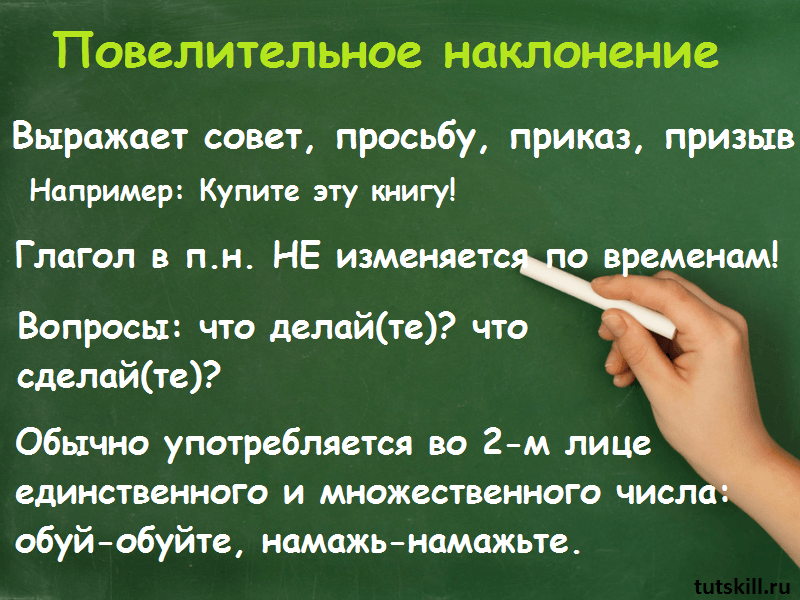 Повелительное наклонение

Выражает совет, просьбу, приказ, призыв

Например: Купите эту книгу!

Глагол в п.н. НЕ изменяется по временам!

Вопросы: что делай(те)? что сделай(те)?

Обычно употребляется во 2-м лице единственного и множественного числа: обуй-обуйте, намажь-намажьте.

tutskill.ru